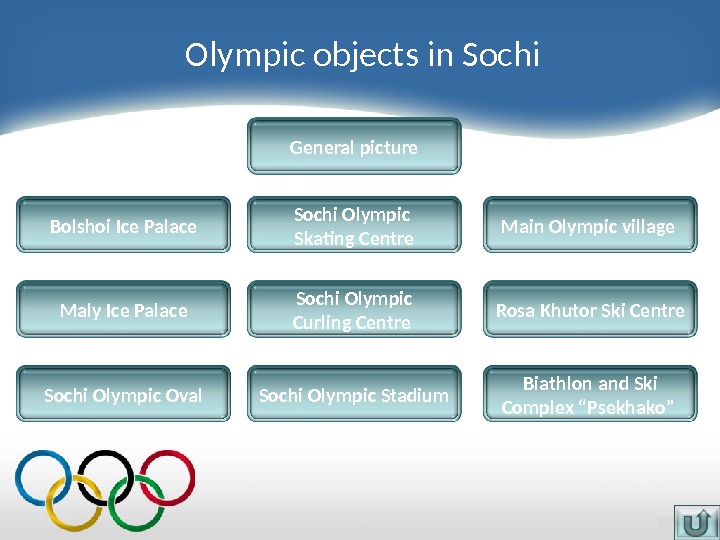 Olympic objects in Sochi

General picture

Bolshoi Ice Palace

Sochi Olympic Skating Centre

Main Olympic village

Maly Ice Palace

Sochi Olympic Curling Centre

Rosa Khutor Ski Centre

Sochi Olympic Oval

Sochi Olympic Stadium

Biathlon and Ski Complex “Psekhako”